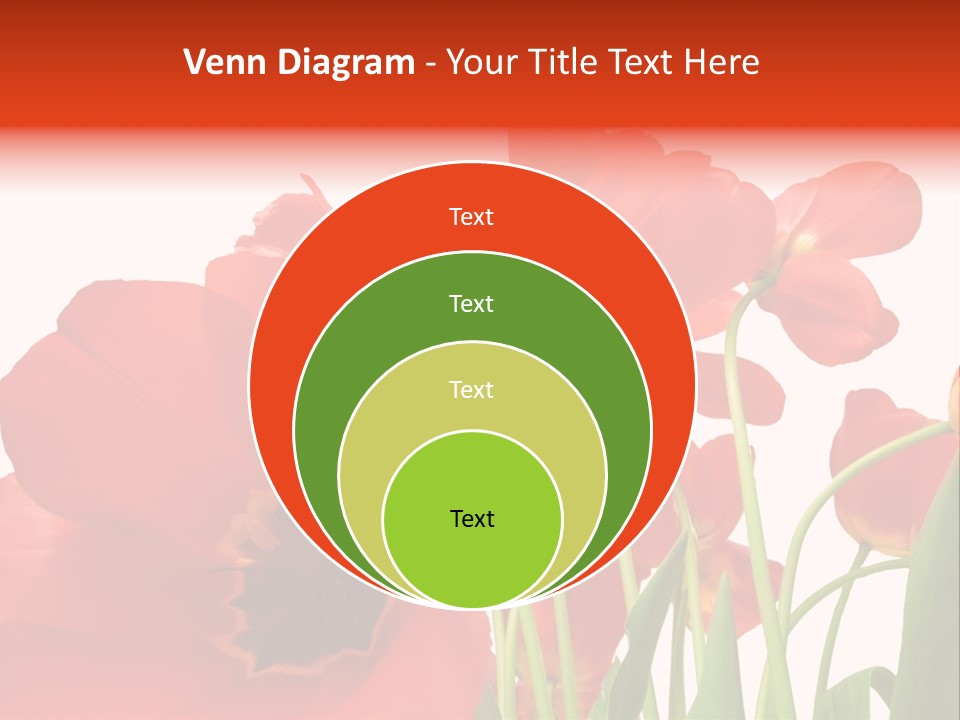 Venn Diagram - Your Title Text Here

Text

Text

Text

Text